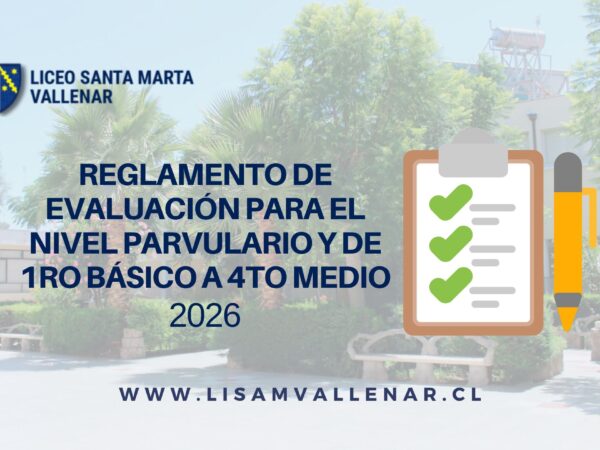 LICEO SANTA MARTA
VALLENAR

REGLAMENTO DE EVALUACIÓN PARA EL NIVEL PARVULARIO Y DE 1RO BÁSICO A 4TO MEDIO
2026

WWW.LISAMVALLENAR.CL